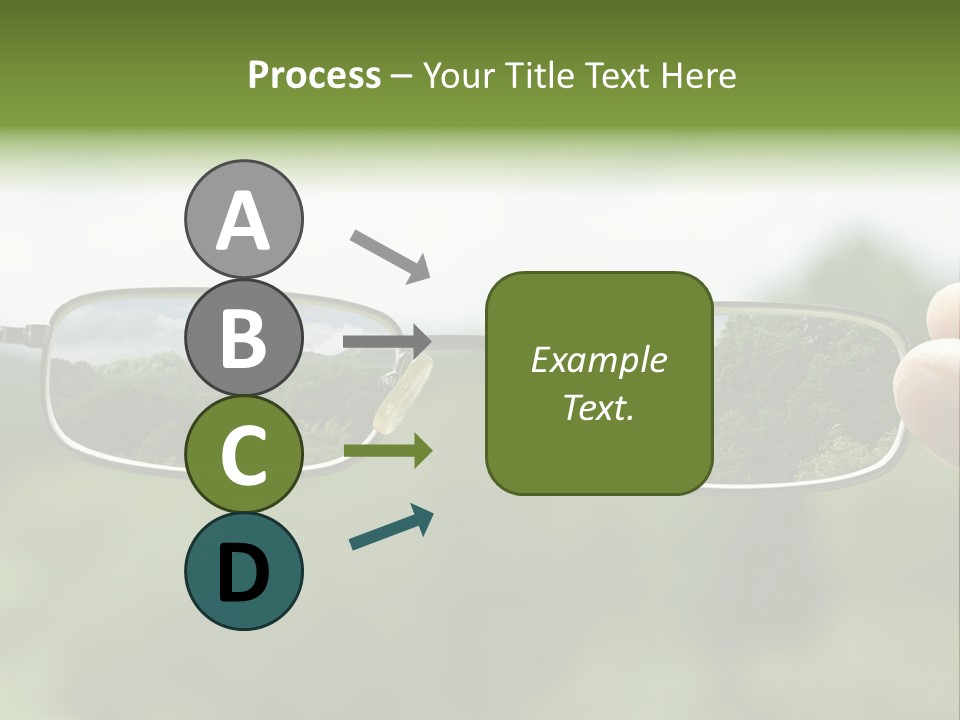 Process – Your Title Text Here

A

B

C

D

Example Text.